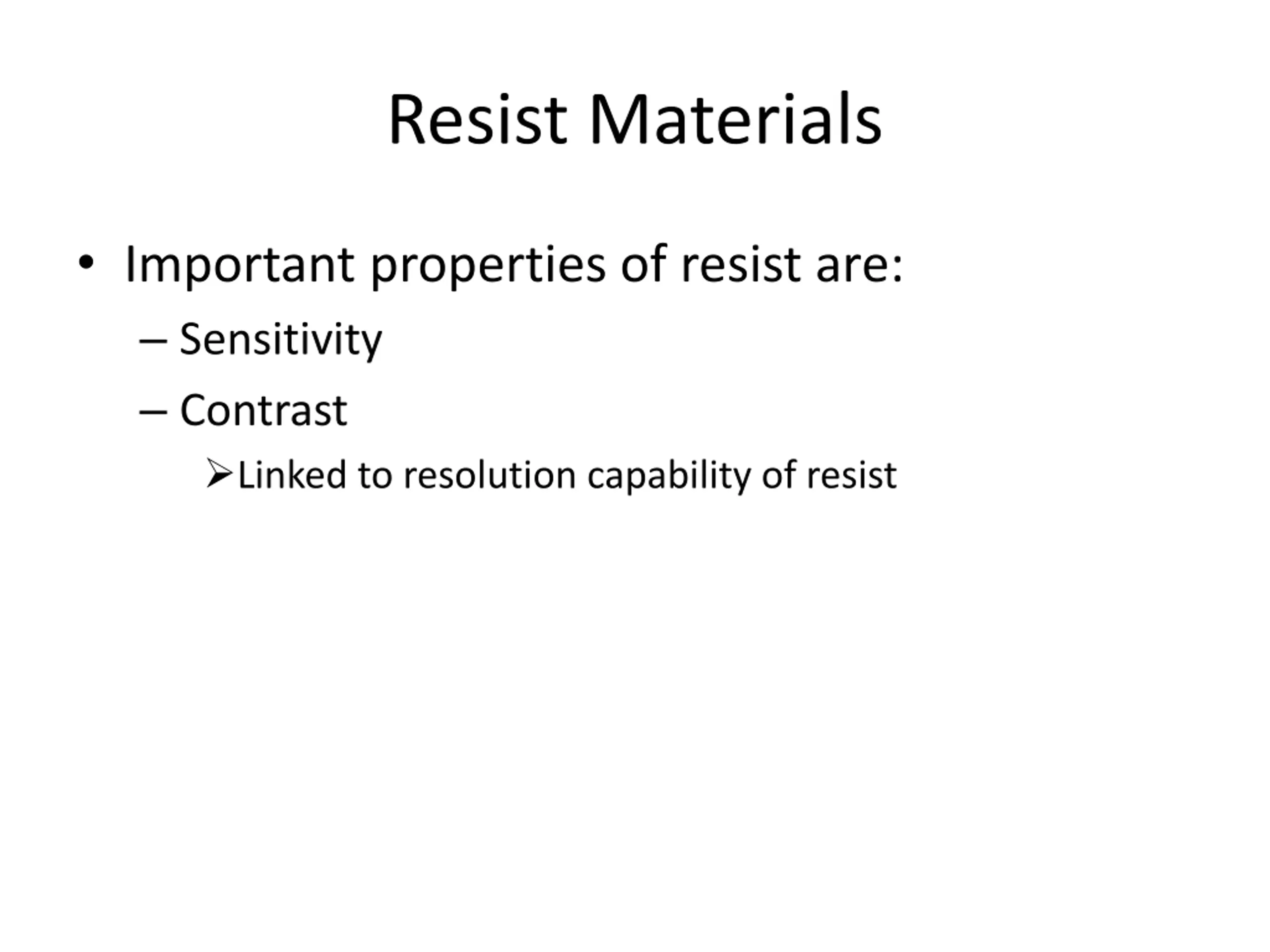 Resist Materials

• Important properties of resist are:

– Sensitivity

– Contrast

➢Linked to resolution capability of resist